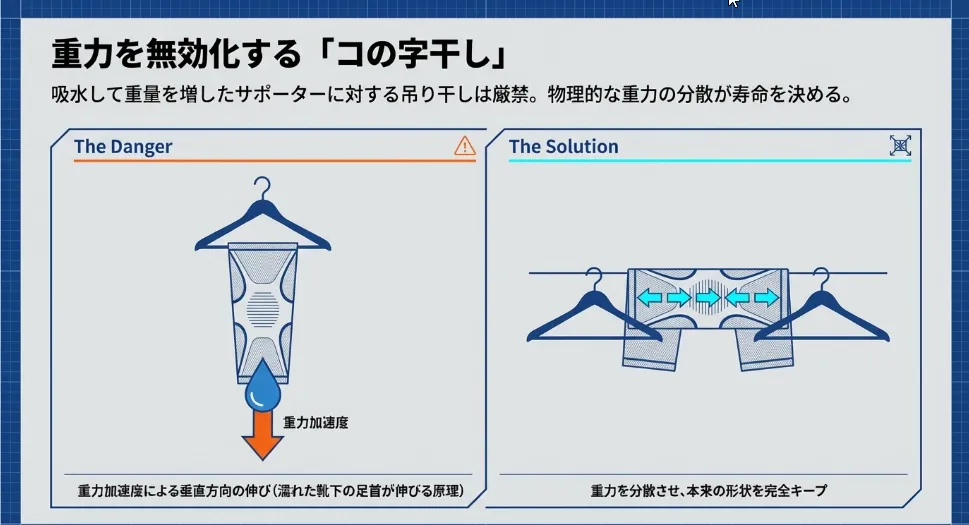 重力を無効化する「コの字干し」

吸水して重量を増したサポーターに対する吊り干しは厳禁。物理的な重力の分散が寿命を決める。

The Danger

重力加速度

重力加速度による垂直方向の伸び(濡れた靴下の足首が伸びる原理)

The Solution

重力を分散させ、本来の形状を完全キープ